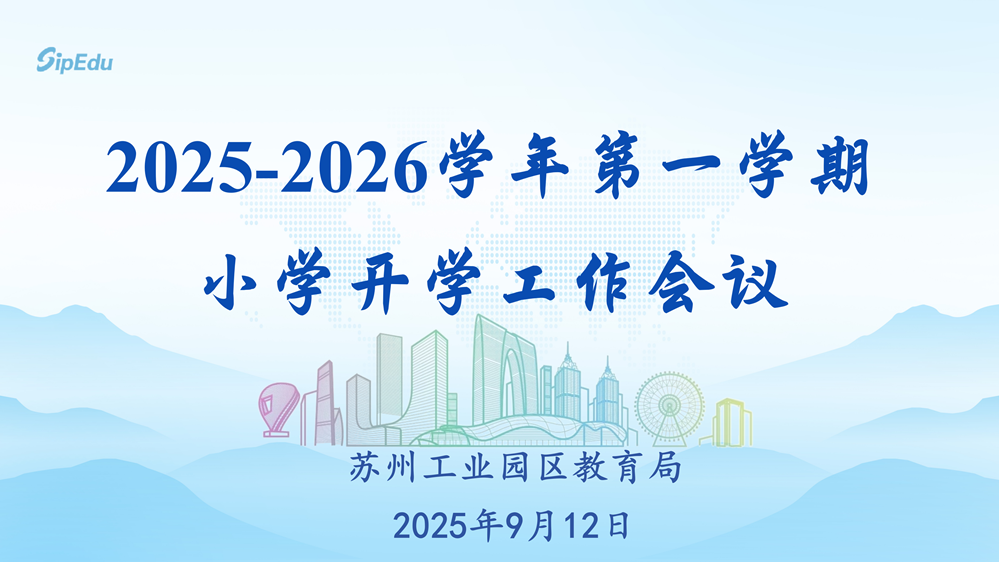 SipEdu

2025-2026学年第一学期

小学开学工作会议

苏州工业园区教育局

2025年9月12日